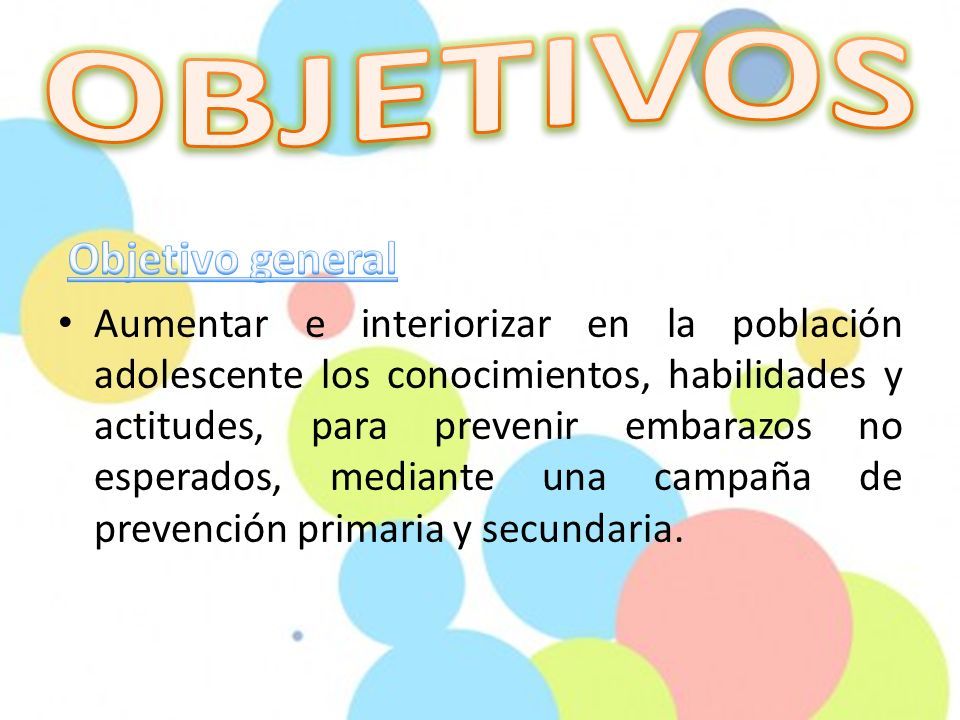 OBJETIVOS

Objetivo general

• Aumentar e interiorizar en la población adolescente los conocimientos, habilidades y actitudes, para prevenir embarazos no esperados, mediante una campaña de prevención primaria y secundaria.